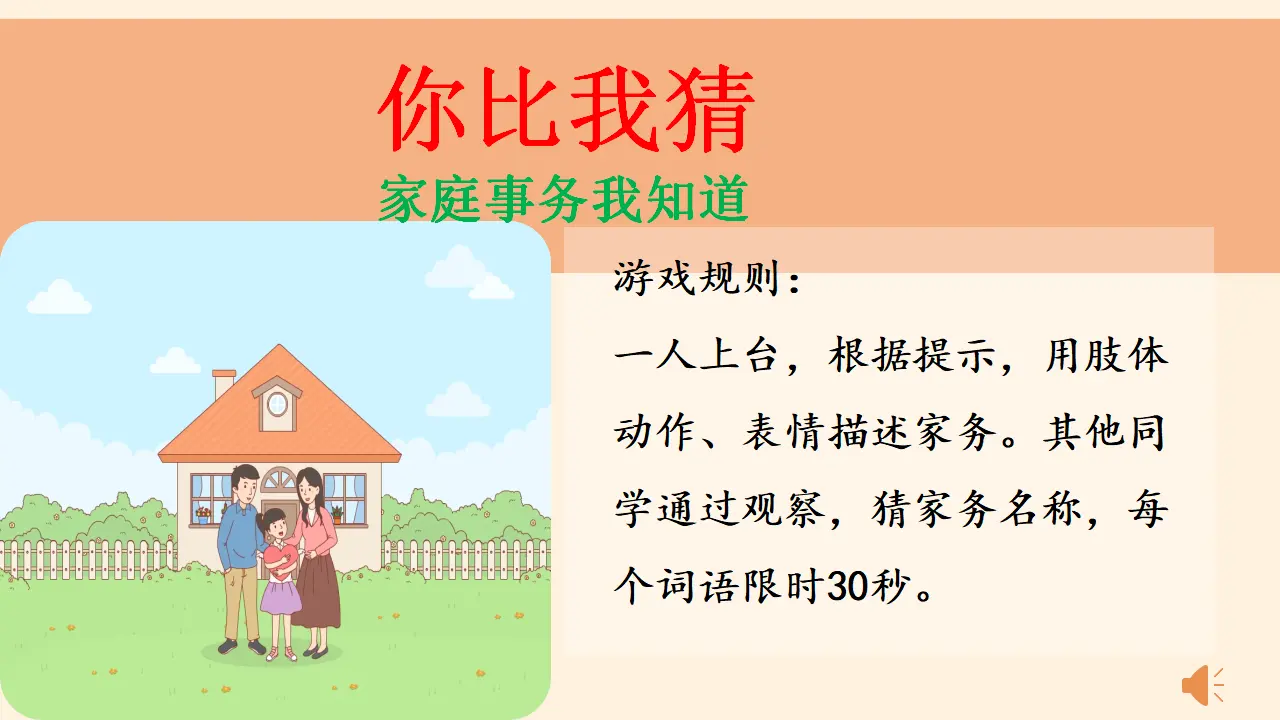 你比我猜

家庭事务我知道

游戏规则：

一人上台，根据提示，用肢体动作、表情描述家务。其他同学通过观察，猜家务名称，每个词语限时30秒。